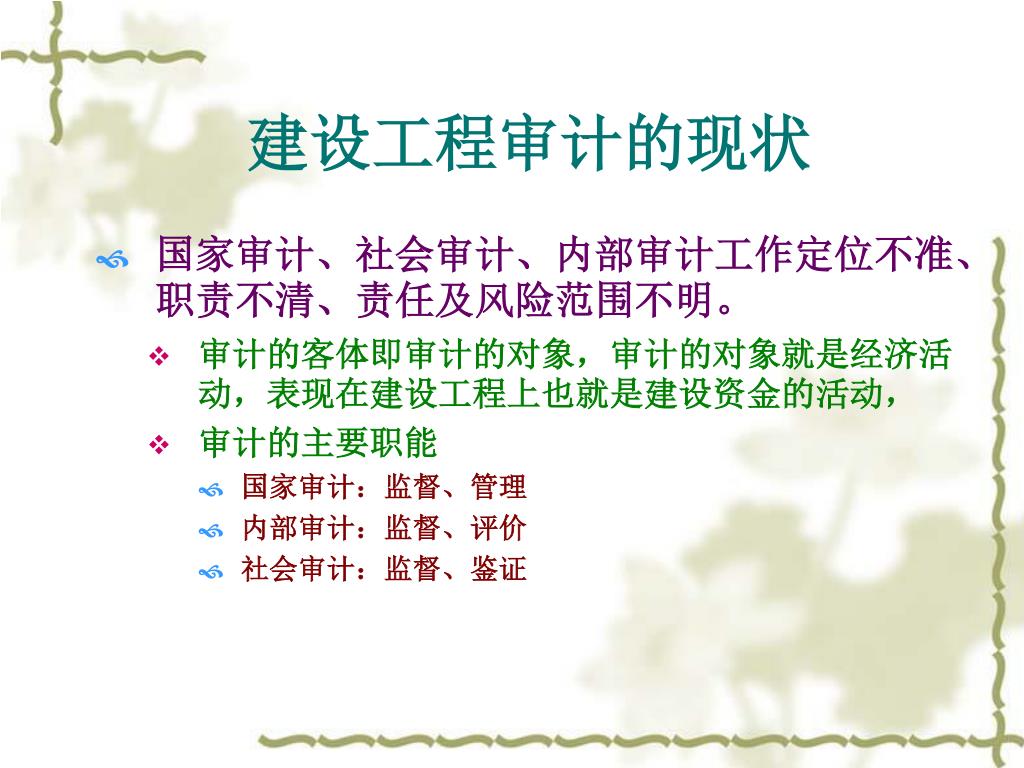 建设工程审计的现状

国家审计、社会审计、内部审计工作定位不准、职责不清、责任及风险范围不明。

审计的客体即审计的对象，审计的对象就是经济活动，表现在建设工程上也就是建设资金的活动，

审计的主要职能

国家审计：监督、管理

内部审计：监督、评价

社会审计：监督、鉴证